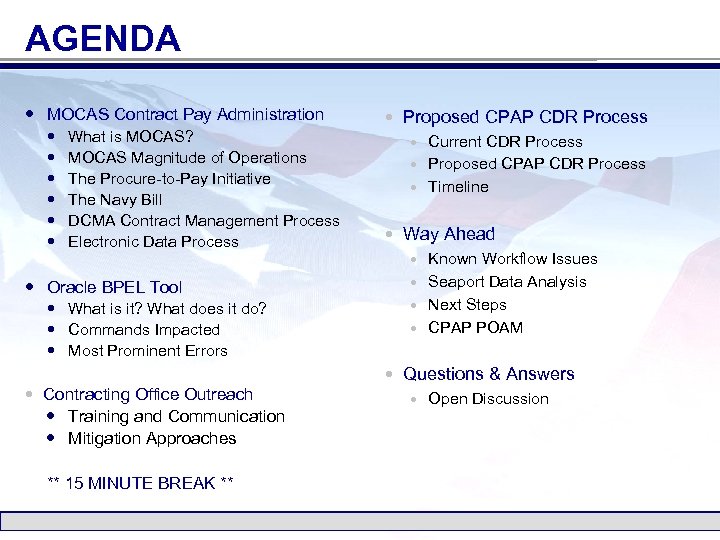 AGENDA

- MOCAS Contract Pay Administration
  - What is MOCAS?
  - MOCAS Magnitude of Operations
  - The Procure-to-Pay Initiative
  - The Navy Bill
  - DCMA Contract Management Process
  - Electronic Data Process

- Oracle BPEL Tool
  - What is it? What does it do?
  - Commands Impacted
  - Most Prominent Errors

- Contracting Office Outreach
  - Training and Communication
  - Mitigation Approaches

** 15 MINUTE BREAK **

- Proposed CPAP CDR Process
  - Current CDR Process
  - Proposed CPAP CDR Process
  - Timeline

- Way Ahead
  - Known Workflow Issues
  - Seaport Data Analysis
  - Next Steps
  - CPAP POAM

- Questions & Answers
  - Open Discussion